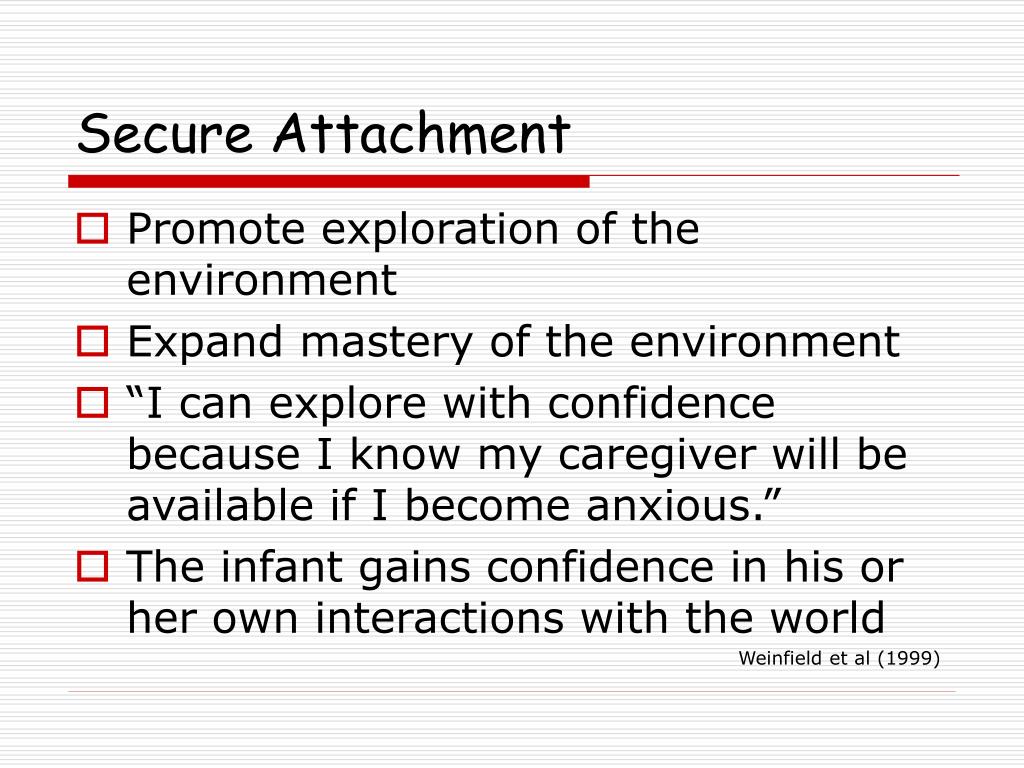 Secure Attachment

Promote exploration of the environment

Expand mastery of the environment

“I can explore with confidence because I know my caregiver will be available if I become anxious.”

The infant gains confidence in his or her own interactions with the world

Weinfield et al (1999)